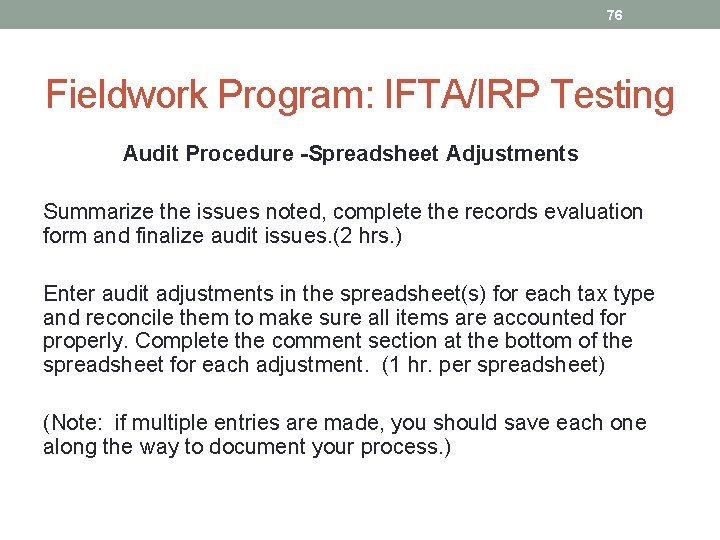 76

Fieldwork Program: IFTA/IRP Testing

Audit Procedure -Spreadsheet Adjustments

Summarize the issues noted, complete the records evaluation form and finalize audit issues.(2 hrs.)

Enter audit adjustments in the spreadsheet(s) for each tax type and reconcile them to make sure all items are accounted for properly. Complete the comment section at the bottom of the spreadsheet for each adjustment. (1 hr. per spreadsheet)

(Note: if multiple entries are made, you should save each one along the way to document your process.)